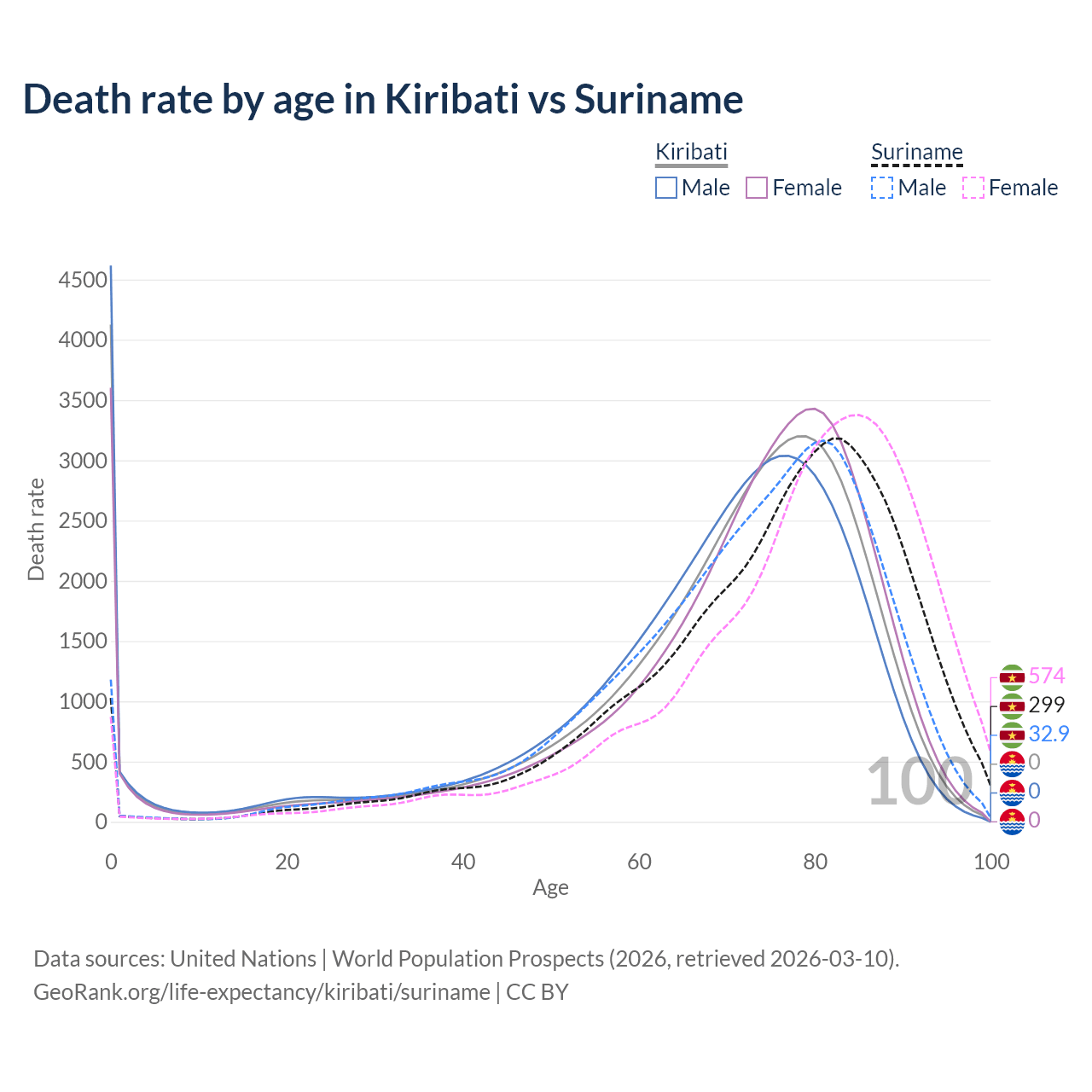 Death rate by age in Kiribati vs Suriname

Kiribati
Male Female

Suriname
Male Female

Death rate

4500
4000
3500
3000
2500
2000
1500
1000
500
0

0 20 40 60 80 100

Age

100

574
299
32.9
0
0
0

Data sources: United Nations | World Population Prospects (2026, retrieved 2026-03-10).
GeoRank.org/life-expectancy/kiribati/suriname | CC BY